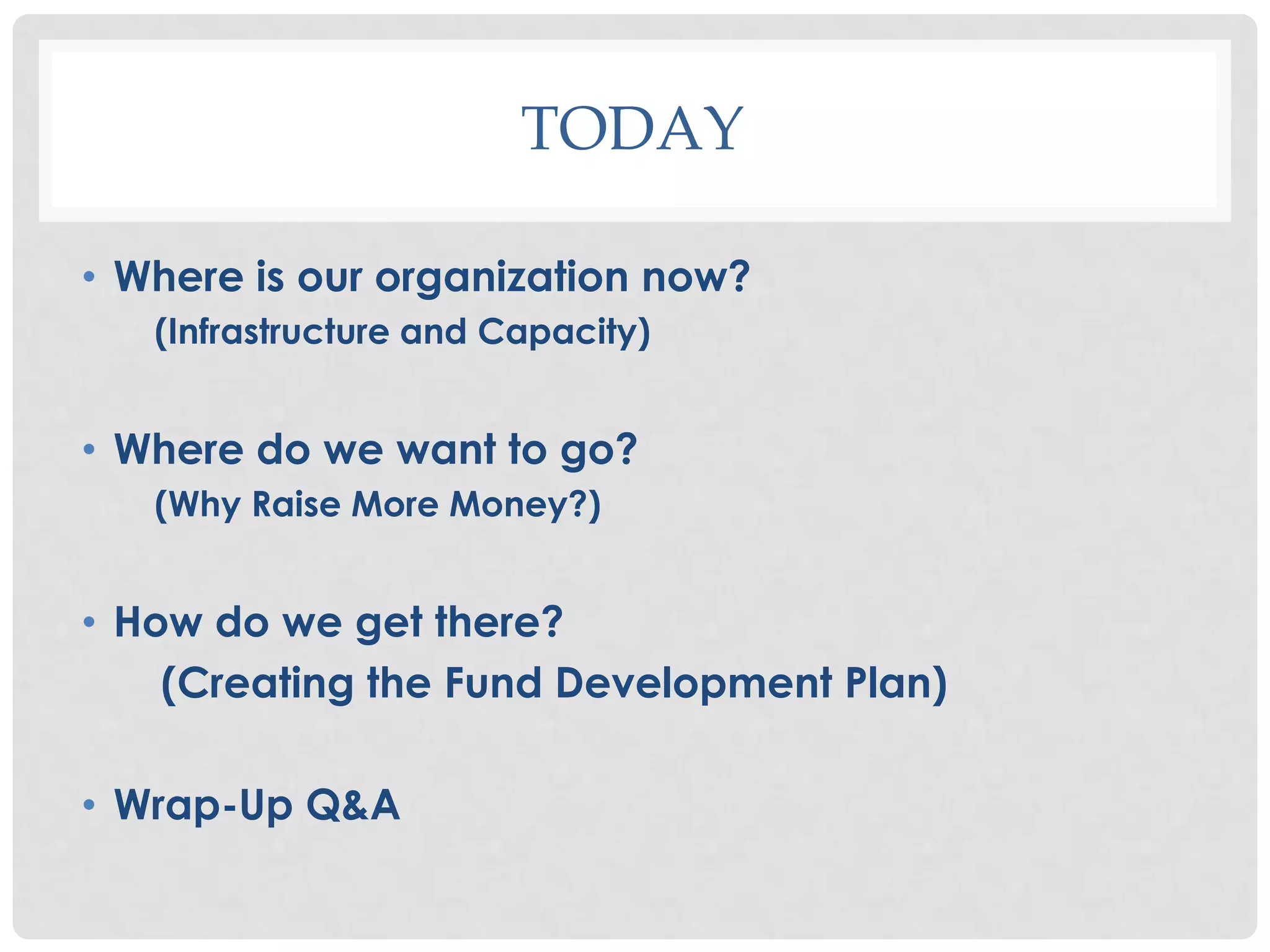 TODAY

• Where is our organization now?
(Infrastructure and Capacity)

• Where do we want to go?
(Why Raise More Money?)

• How do we get there?
(Creating the Fund Development Plan)

• Wrap-Up Q&A